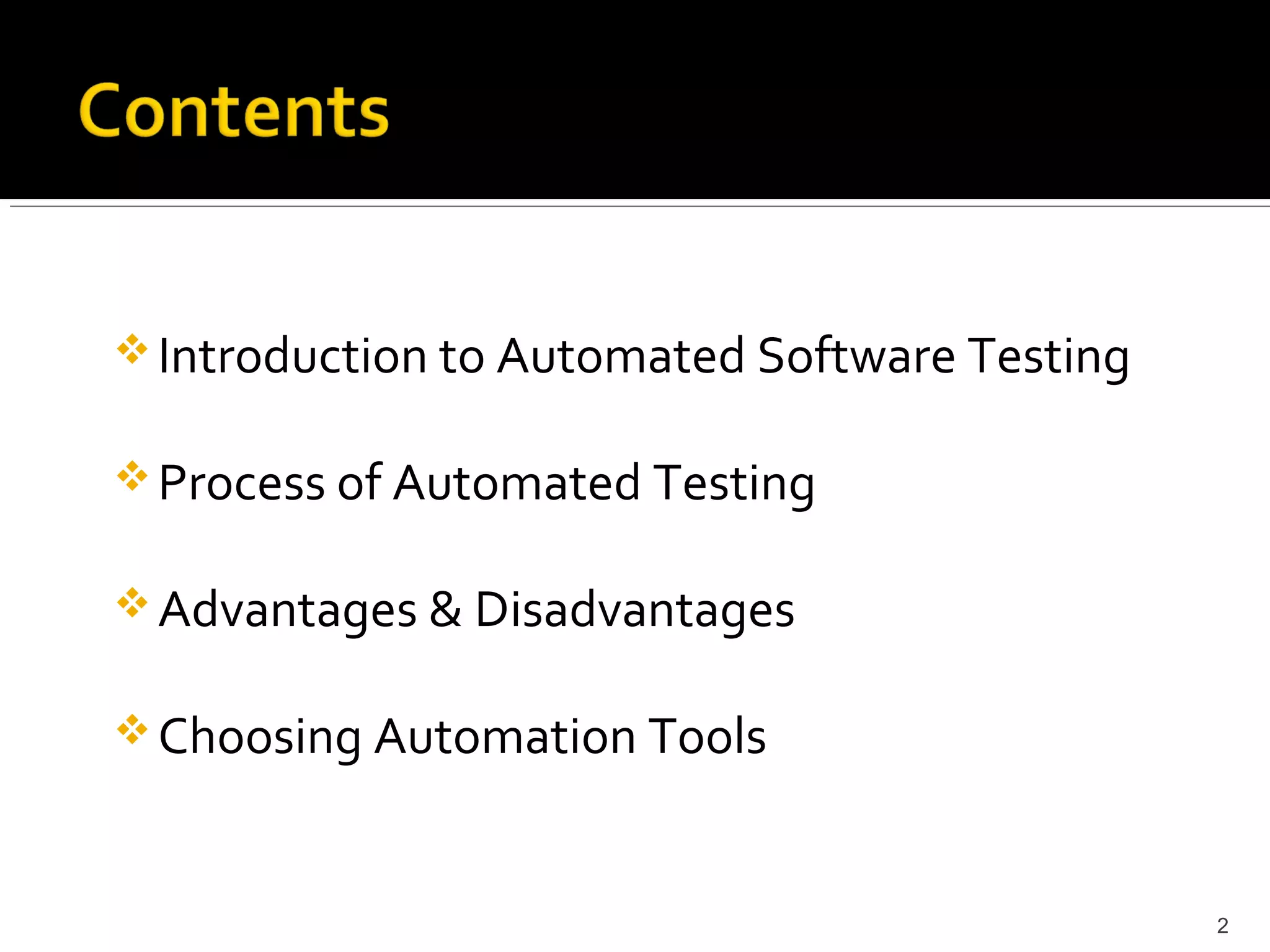 Contents

❖ Introduction to Automated Software Testing

❖ Process of Automated Testing

❖ Advantages & Disadvantages

❖ Choosing Automation Tools

2